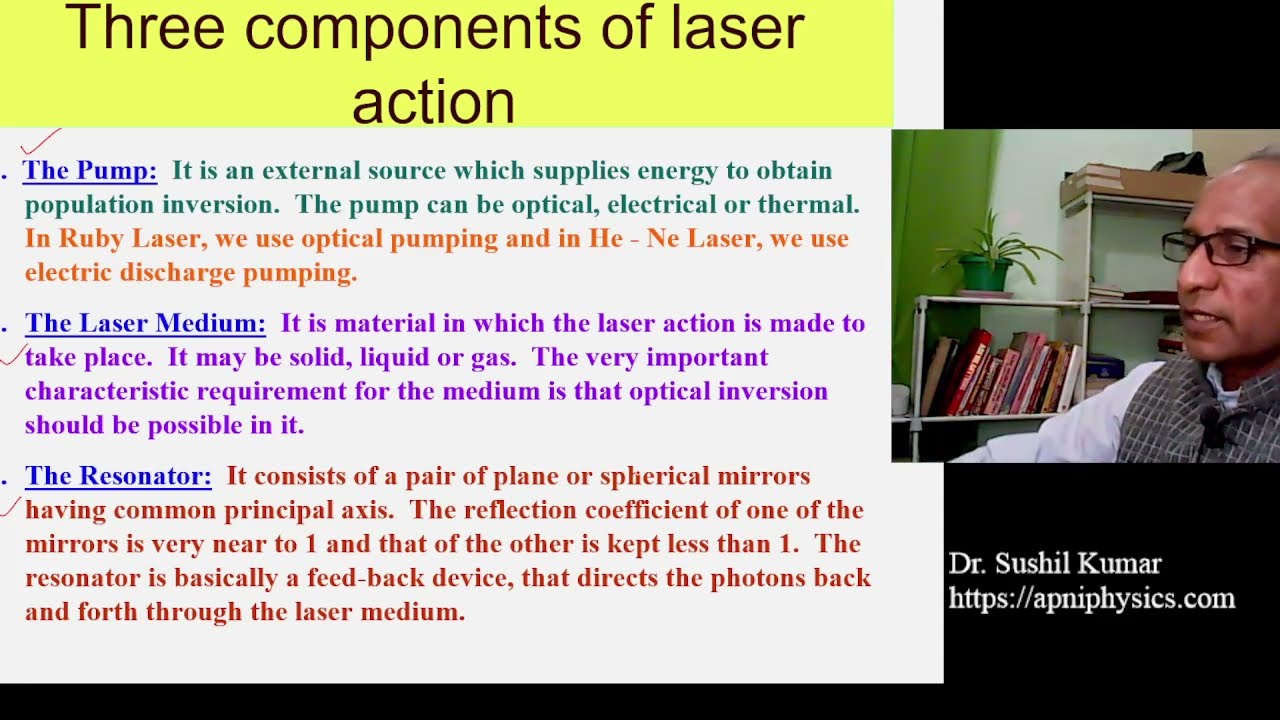 Three components of laser action

. The Pump: It is an external source which supplies energy to obtain population inversion. The pump can be optical, electrical or thermal. In Ruby Laser, we use optical pumping and in He - Ne Laser, we use electric discharge pumping.

. The Laser Medium: It is material in which the laser action is made to take place. It may be solid, liquid or gas. The very important characteristic requirement for the medium is that optical inversion should be possible in it.

. The Resonator: It consists of a pair of plane or spherical mirrors having common principal axis. The reflection coefficient of one of the mirrors is very near to 1 and that of the other is kept less than 1. The resonator is basically a feed-back device, that directs the photons back and forth through the laser medium.

Dr. Sushil Kumar
https://apniphysics.com